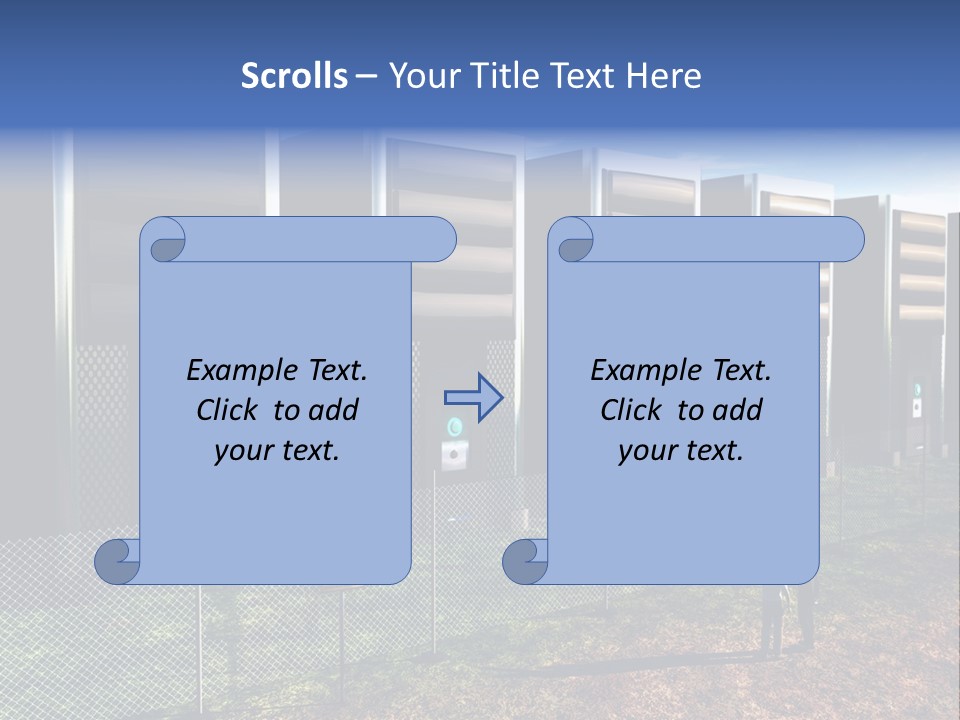 Scrolls – Your Title Text Here

Example Text. Click to add your text.

Example Text. Click to add your text.